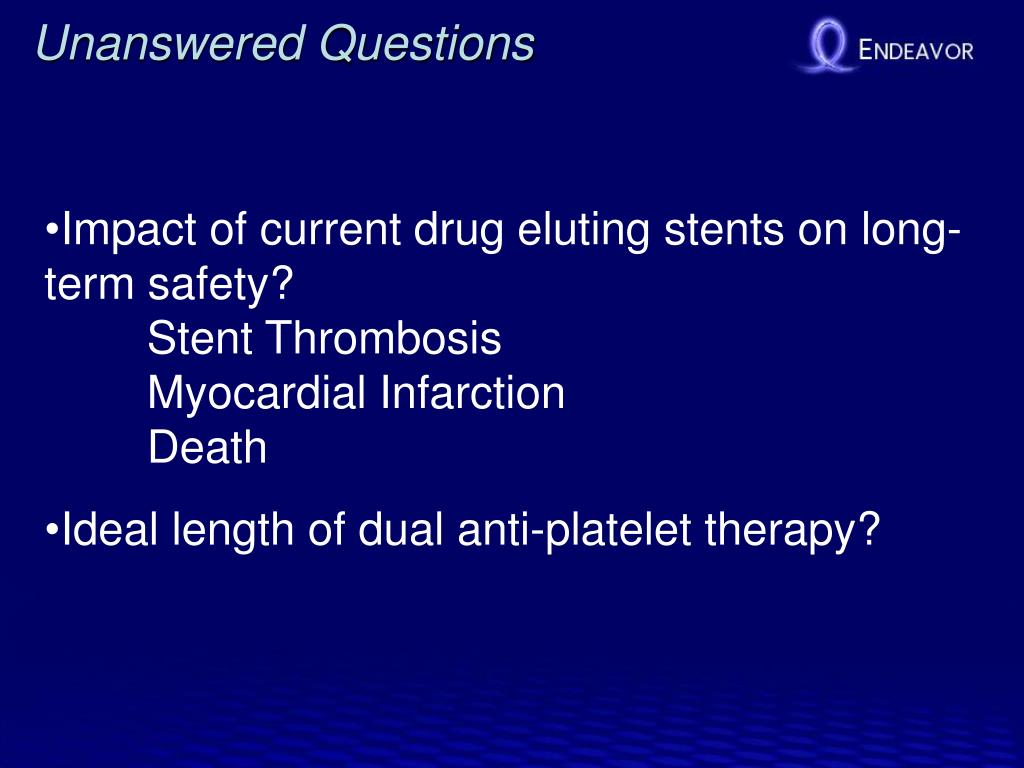 Unanswered Questions

ENDEAVOR

•Impact of current drug eluting stents on long-term safety?
Stent Thrombosis
Myocardial Infarction
Death

•Ideal length of dual anti-platelet therapy?